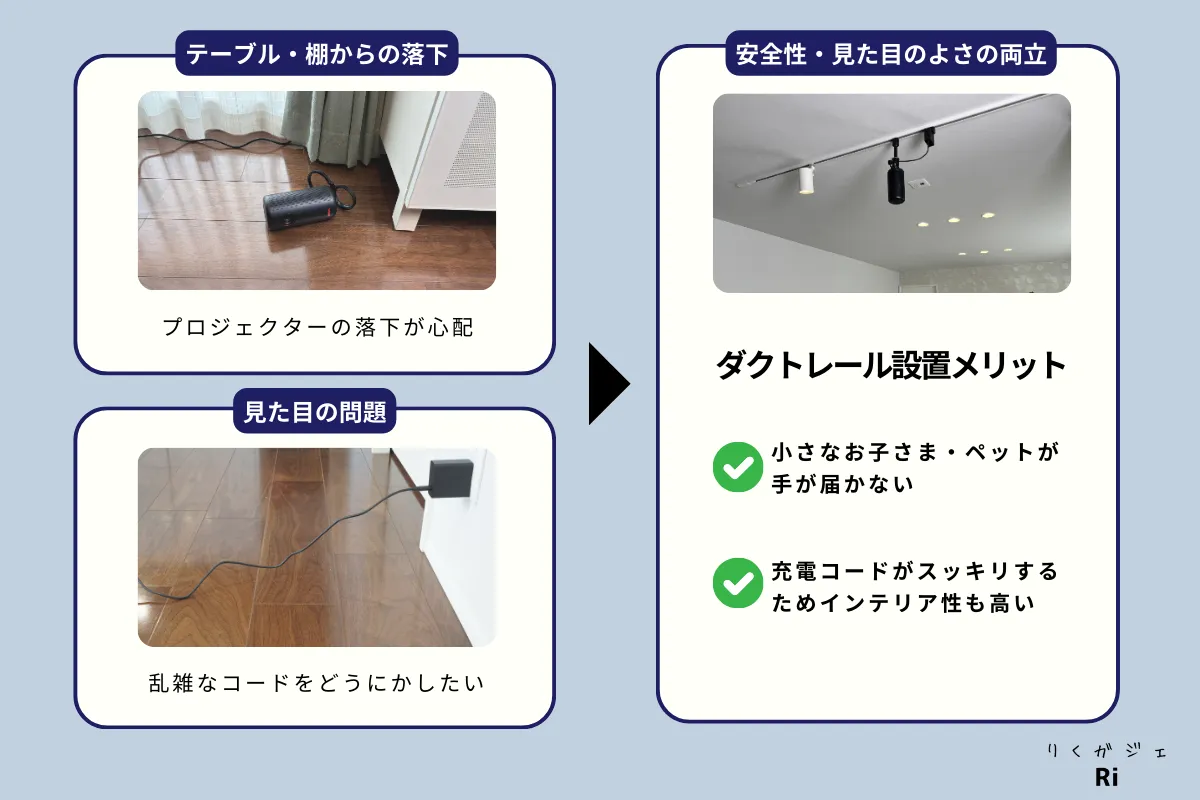 テーブル・棚からの落下

プロジェクターの落下が心配

見た目の問題

乱雑なコードをどうにかしたい

安全性・見た目のよさの両立

ダクトレール設置メリット

小さなお子さま・ペットが手が届かない

充電コードがスッキリするためインテリア性も高い

りくガジェ
Ri